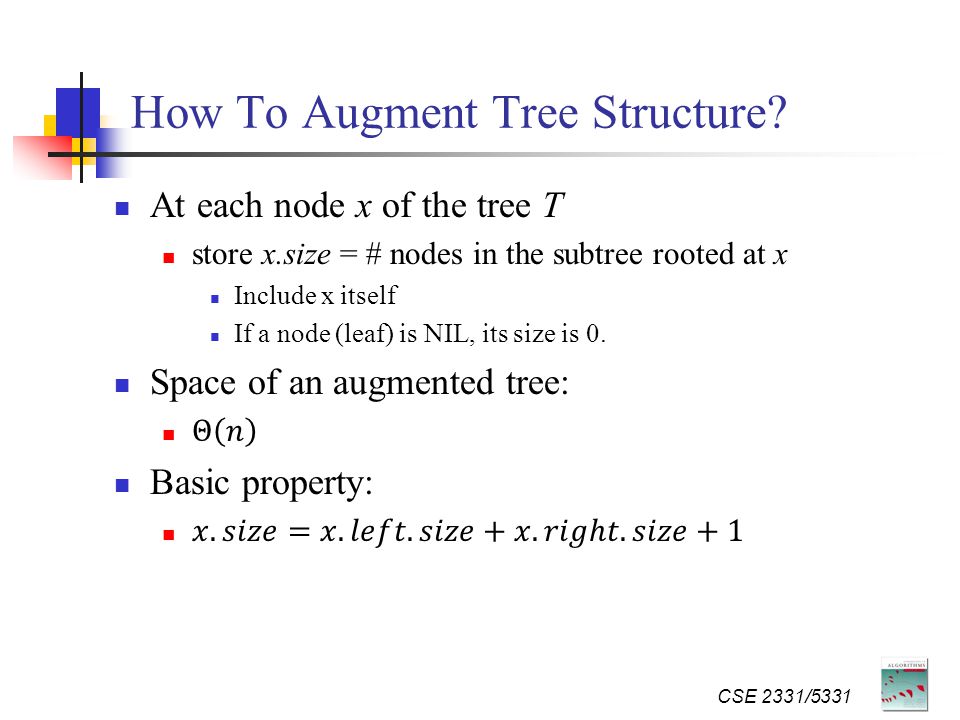 How To Augment Tree Structure?

At each node $x$ of the tree $T$

store $x.size$ = # nodes in the subtree rooted at $x$

Include x itself

If a node (leaf) is NIL, its size is 0.

Space of an augmented tree:

$\Theta(n)$

Basic property:

$x.size = x.left.size + x.right.size + 1$

CSE 2331/5331

ALGORITHMS